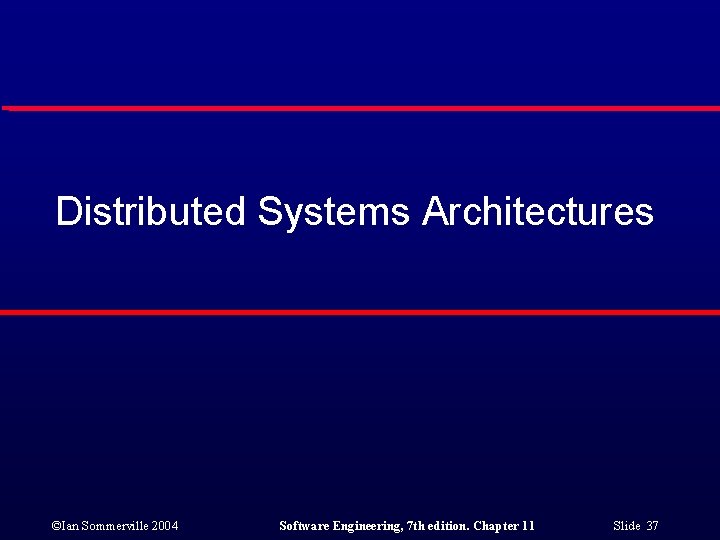 Distributed Systems Architectures

©Ian Sommerville 2004

Software Engineering, 7th edition. Chapter 11

Slide 37